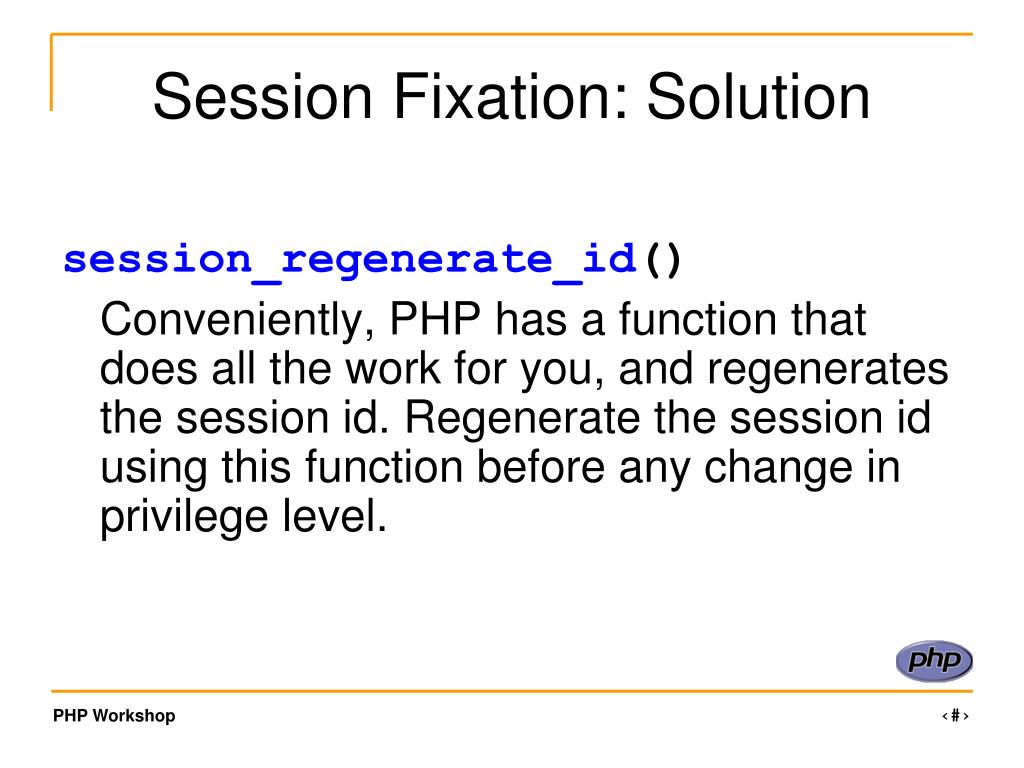 Session Fixation: Solution

session_regenerate_id()

Conveniently, PHP has a function that does all the work for you, and regenerates the session id. Regenerate the session id using this function before any change in privilege level.

php

PHP Workshop

‹#›